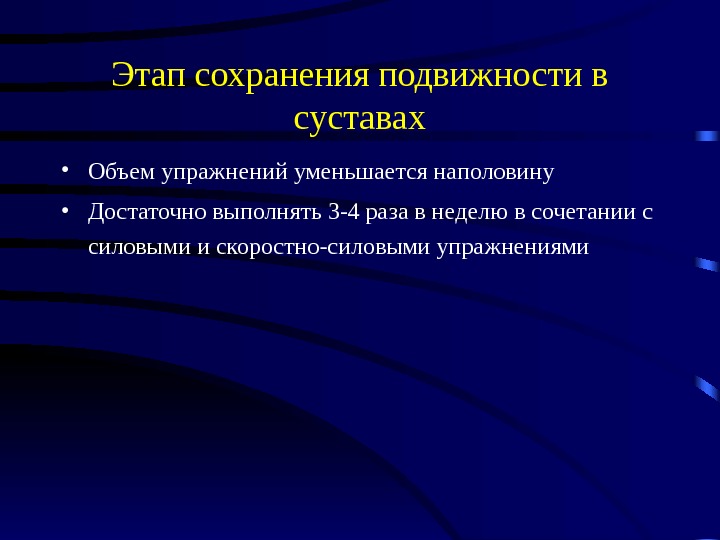 Этап сохранения подвижности в суставах

• Объем упражнений уменьшается наполовину
• Достаточно выполнять 3-4 раза в неделю в сочетании с силовыми и скоростно-силовыми упражнениями